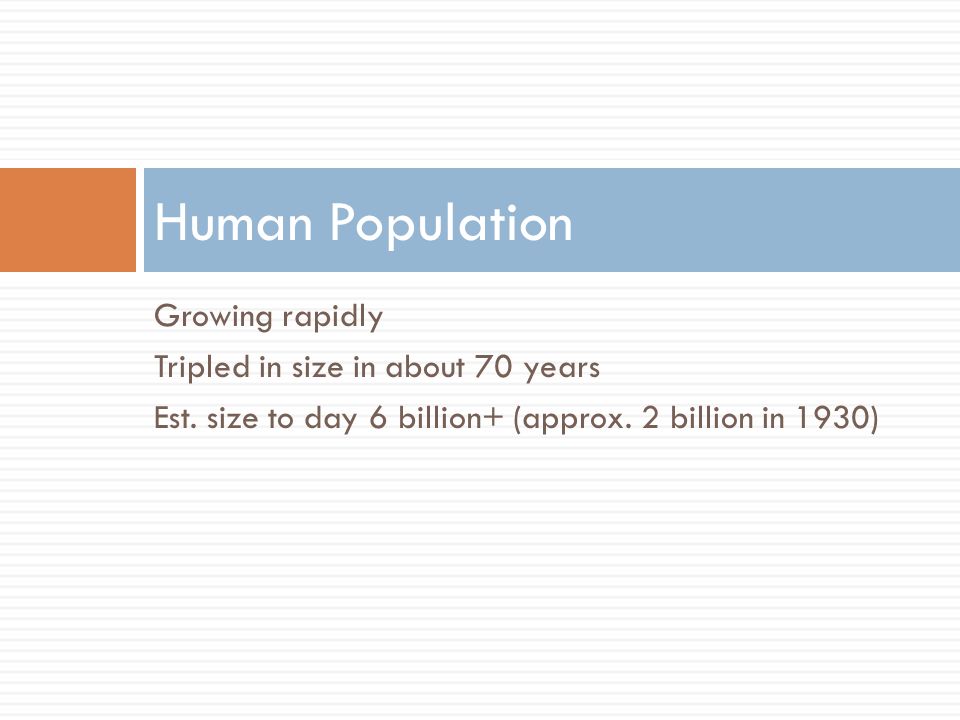 Human Population

Growing rapidly

Tripled in size in about 70 years

Est. size to day 6 billion+ (approx. 2 billion in 1930)